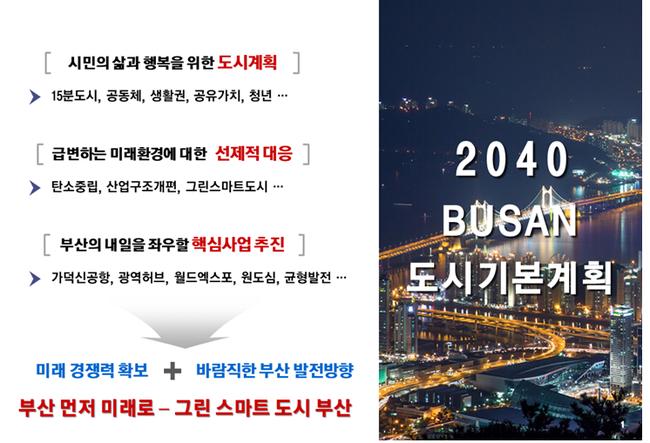 [ 시민의 삶과 행복을 위한 도시계획 ]

15분도시, 공동체, 생활권, 공유가치, 청년 …

[ 급변하는 미래환경에 대한 선제적 대응 ]

탄소중립, 산업구조개편, 그린스마트도시 …

[ 부산의 내일을 좌우할 핵심사업 추진 ]

가덕신공항, 광역허브, 월드엑스포, 원도심, 균형발전 …

미래 경쟁력 확보 + 바람직한 부산 발전방향

부산 먼저 미래로 – 그린 스마트 도시 부산

2040 BUSAN 도시기본계획